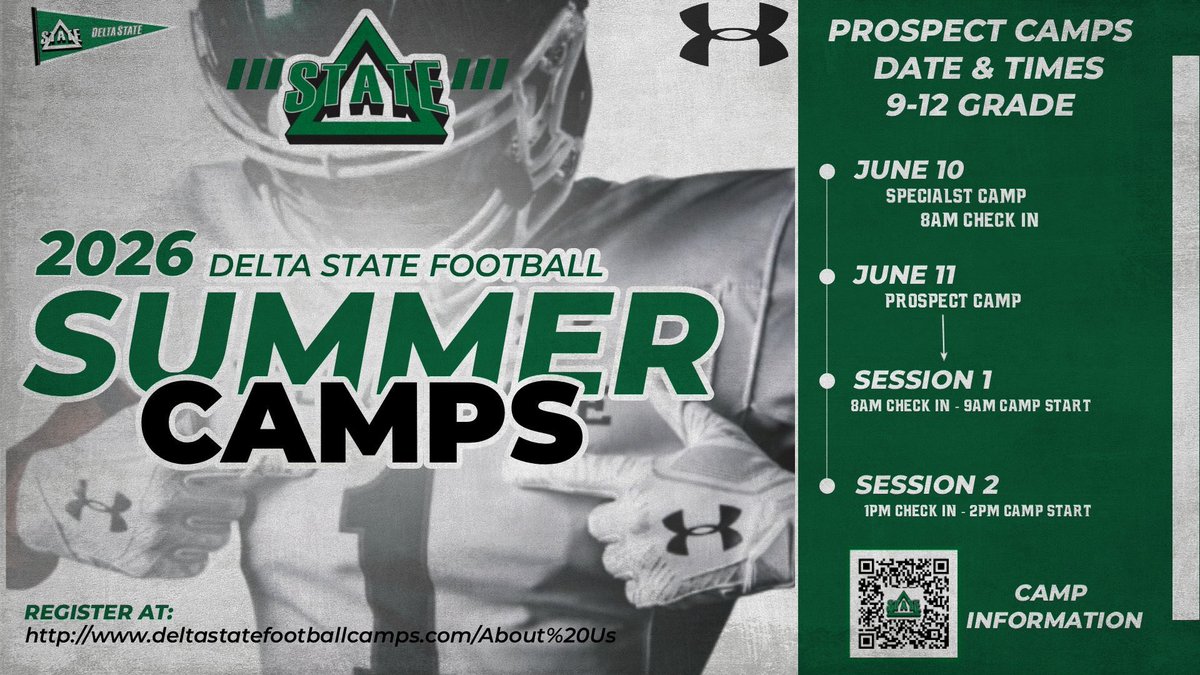 STATE DELTA STATE

STATE

2026 DELTA STATE FOOTBALL
SUMMER
CAMPS

REGISTER AT:
http://www.deltastatefootballcamps.com/About%20Us

PROSPECT CAMPS
DATE & TIMES
9-12 GRADE

JUNE 10
SPECIALST CAMP
8AM CHECK IN

JUNE 11
PROSPECT CAMP

SESSION 1
8AM CHECK IN - 9AM CAMP START

SESSION 2
1PM CHECK IN - 2PM CAMP START

CAMP INFORMATION